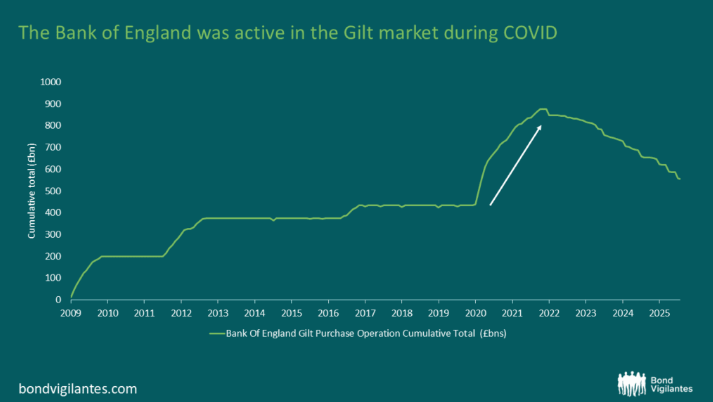 The Bank of England was active in the Gilt market during COVID

Cumulative total (£bn)

1000
900
800
700
600
500
400
300
200
100
0

2009 2010 2011 2012 2013 2014 2015 2016 2017 2018 2019 2020 2021 2022 2023 2024 2025

Bank Of England Gilt Purchase Operation Cumulative Total (£bns)

bondvigilantes.com

Bond Vigilantes